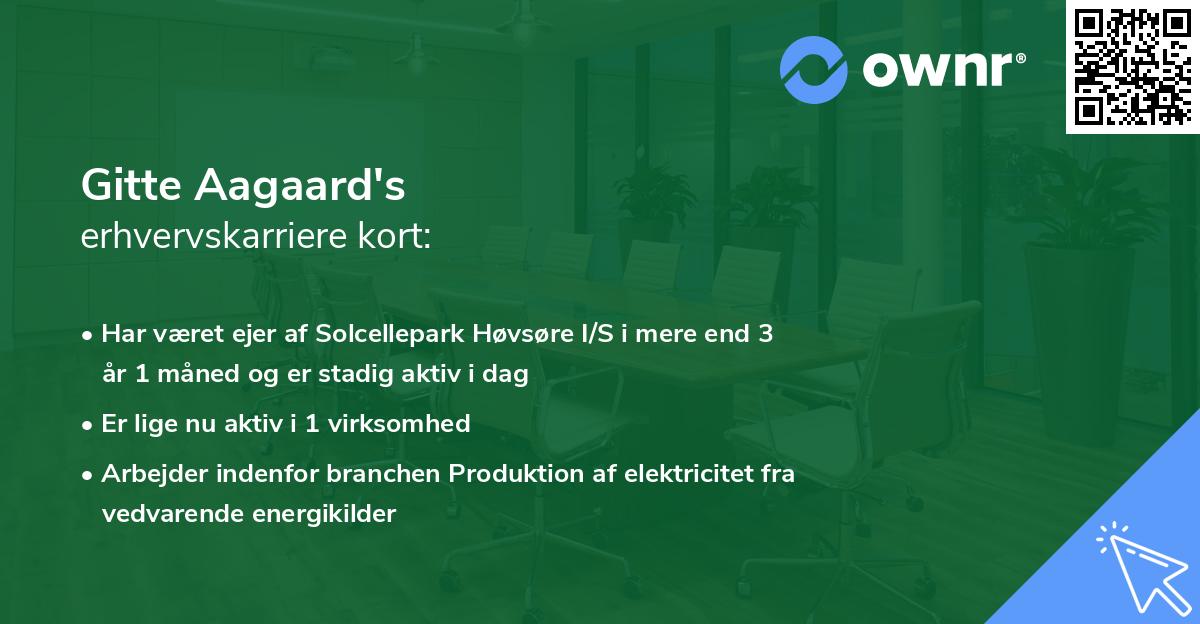 ownr®

Gitte Aagaard's
erhvervskarriere kort:

• Har været ejer af Solcellepark Høvsøre I/S i mere end 3 år 1 måned og er stadig aktiv i dag

• Er lige nu aktiv i 1 virksomhed

• Arbejder indenfor branchen Produktion af elektricitet fra vedvarende energikilder